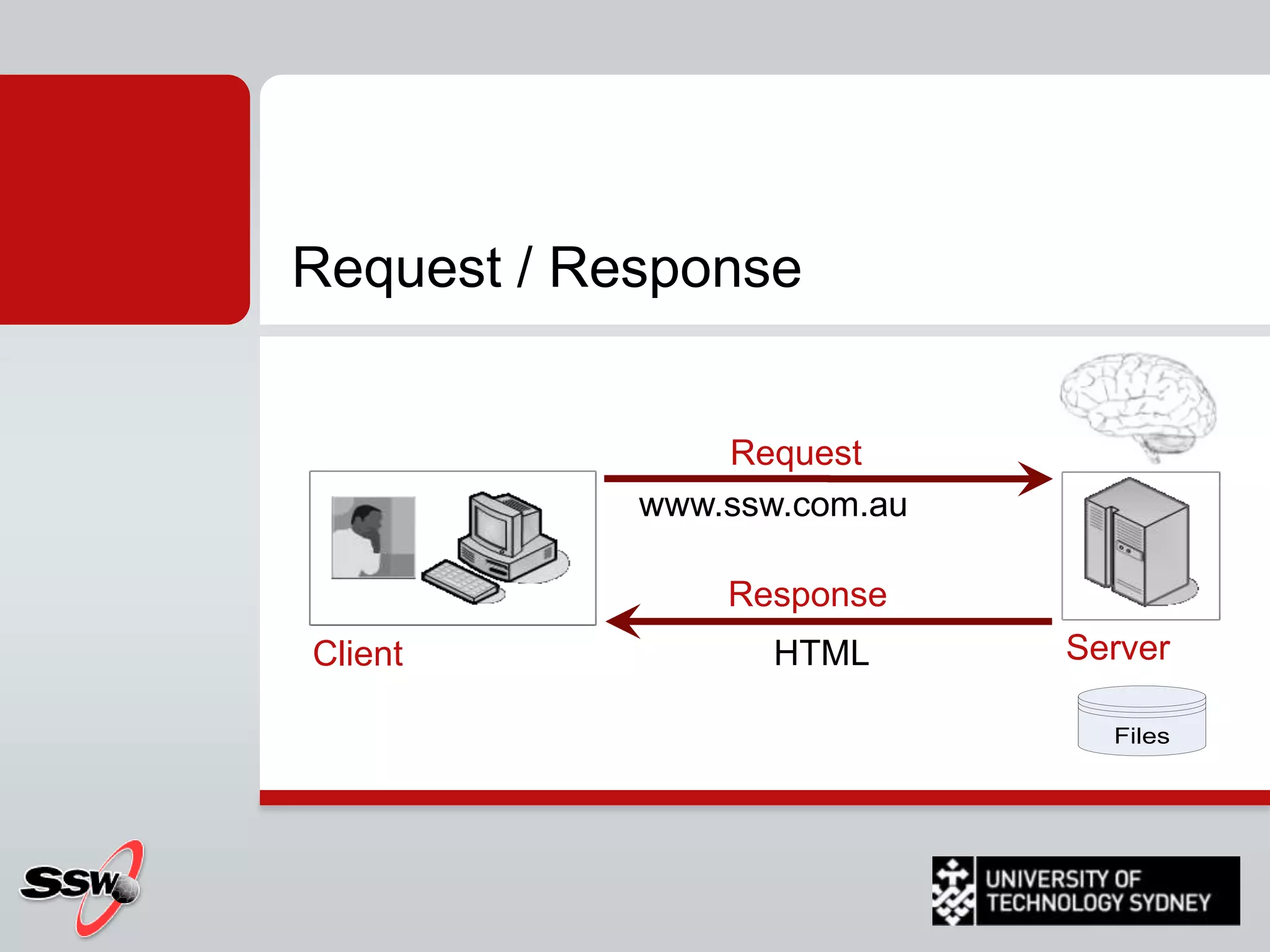 Request / Response

Request

www.ssw.com.au

Response

HTML

Client

Server

Files

SSW

UNIVERSITY OF TECHNOLOGY SYDNEY